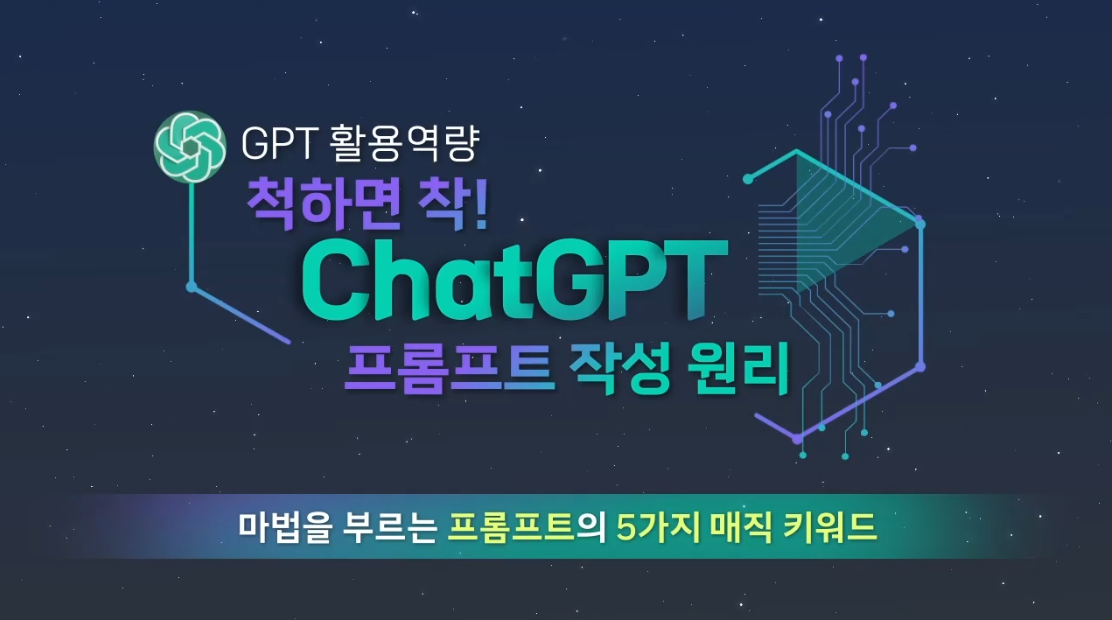 GPT 활용역량

척하면 착!

ChatGPT

프롬프트 작성 원리

마법을 부르는 프롬프트의 5가지 매직 키워드